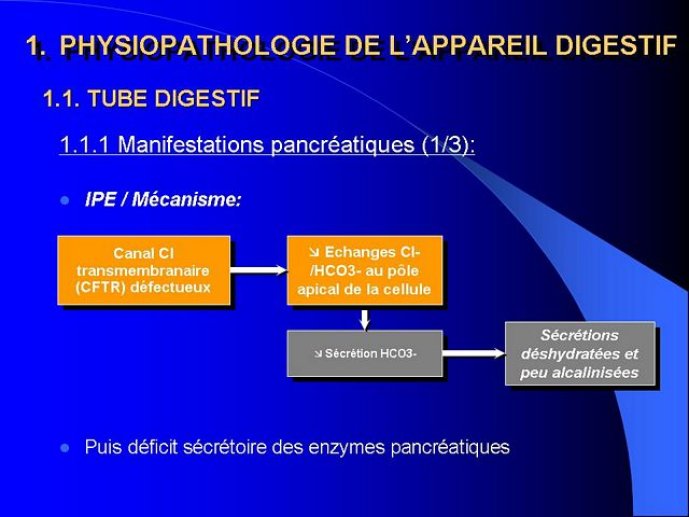 1. PHYSIOPATHOLOGIE DE L'APPAREIL DIGESTIF

1.1. TUBE DIGESTIF

1.1.1 Manifestations pancréatiques (1/3):

IPE / Mécanisme:

Canal Cl transmembranaire (CFTR) défectueux

↘ Echanges Cl-/HCO3- au pôle apical de la cellule

↘ Sécrétion HCO3-

Sécrétions déshydratées et peu alcalinisées

Puis déficit sécrétoire des enzymes pancréatiques